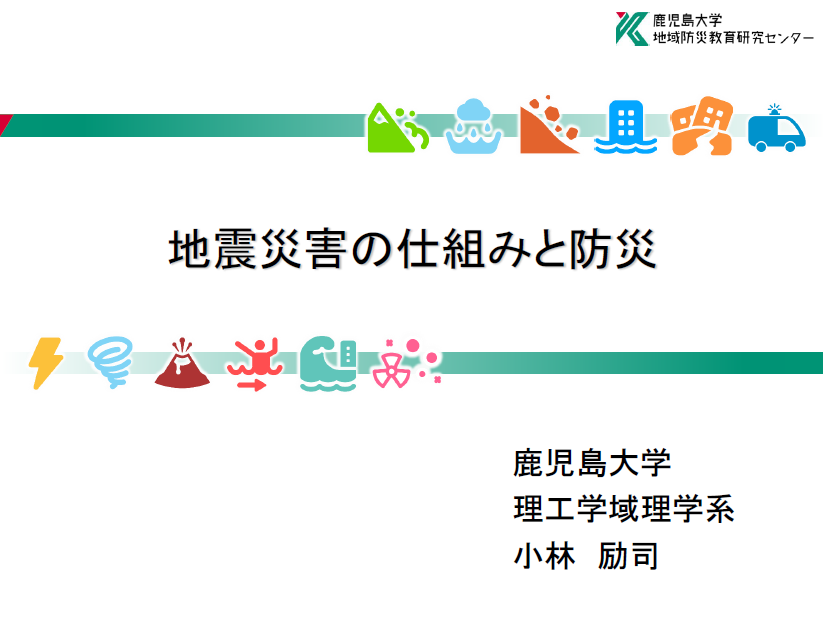 鹿児島大学
地域防災教育研究センター

地震災害の仕組みと防災

鹿児島大学
理工学域理学系
小林 励司